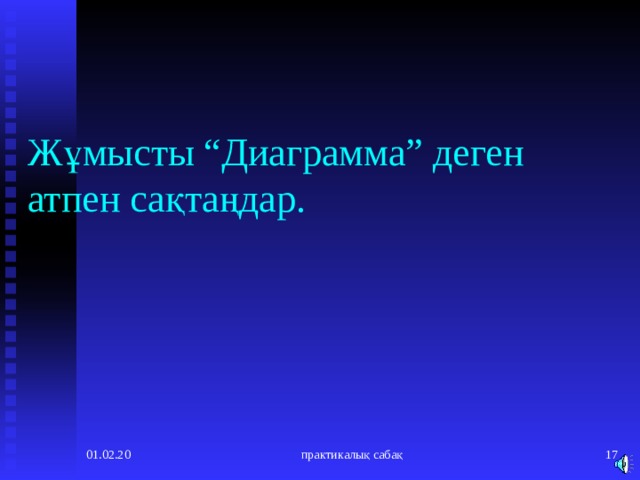 Жұмысты “Диаграмма” деген атпен сақтаңдар.

01.02.20

практикалық сабақ

17